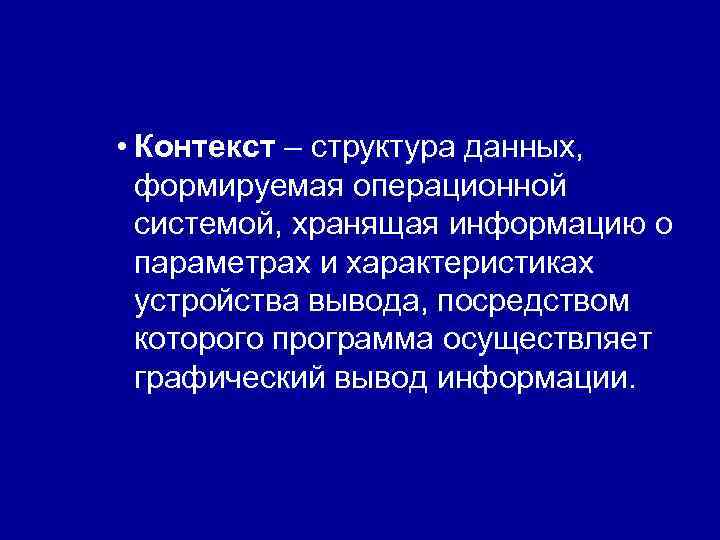 • Контекст – структура данных, формируемая операционной системой, хранящая информацию о параметрах и характеристиках устройства вывода, посредством которого программа осуществляет графический вывод информации.